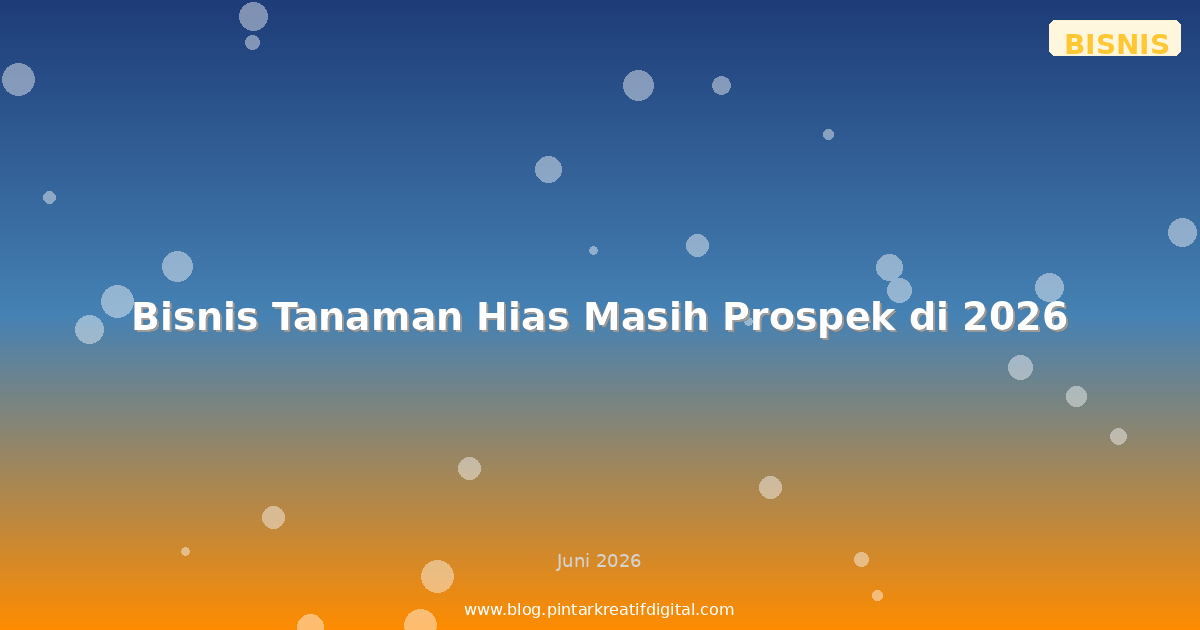 BISNIS

Bisnis Tanaman Hias Masih Prospek di 2026

Juni 2026

www.blog.pintarkreatifdigital.com